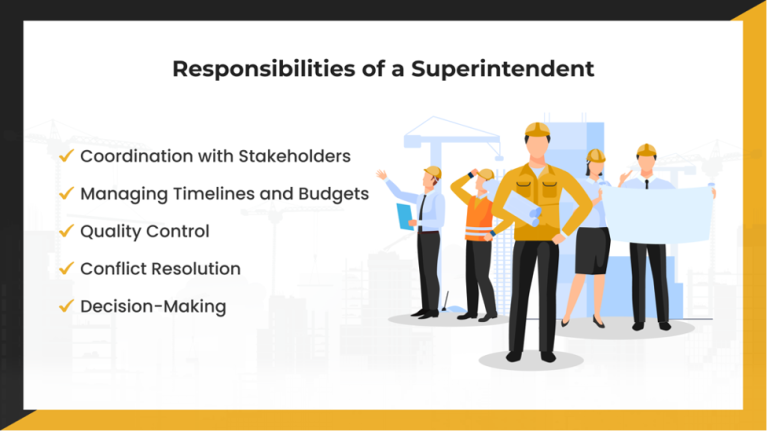 Responsibilities of a Superintendent

✓ Coordination with Stakeholders
✓ Managing Timelines and Budgets
✓ Quality Control
✓ Conflict Resolution
✓ Decision-Making